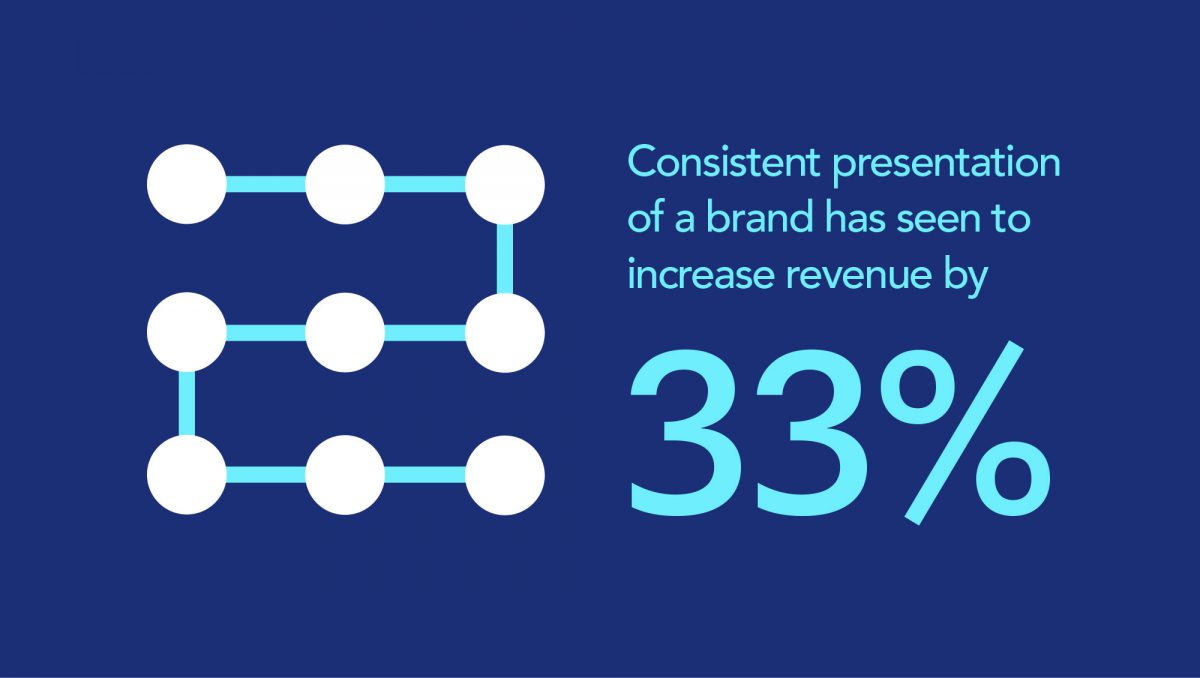 Consistent presentation of a brand has seen to increase revenue by

33%